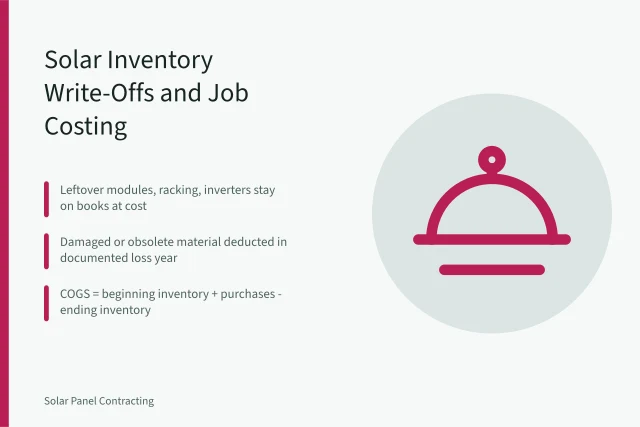 Solar Inventory Write-Offs and Job Costing

Leftover modules, racking, inverters stay on books at cost

Damaged or obsolete material deducted in documented loss year

COGS = beginning inventory + purchases - ending inventory

Solar Panel Contracting